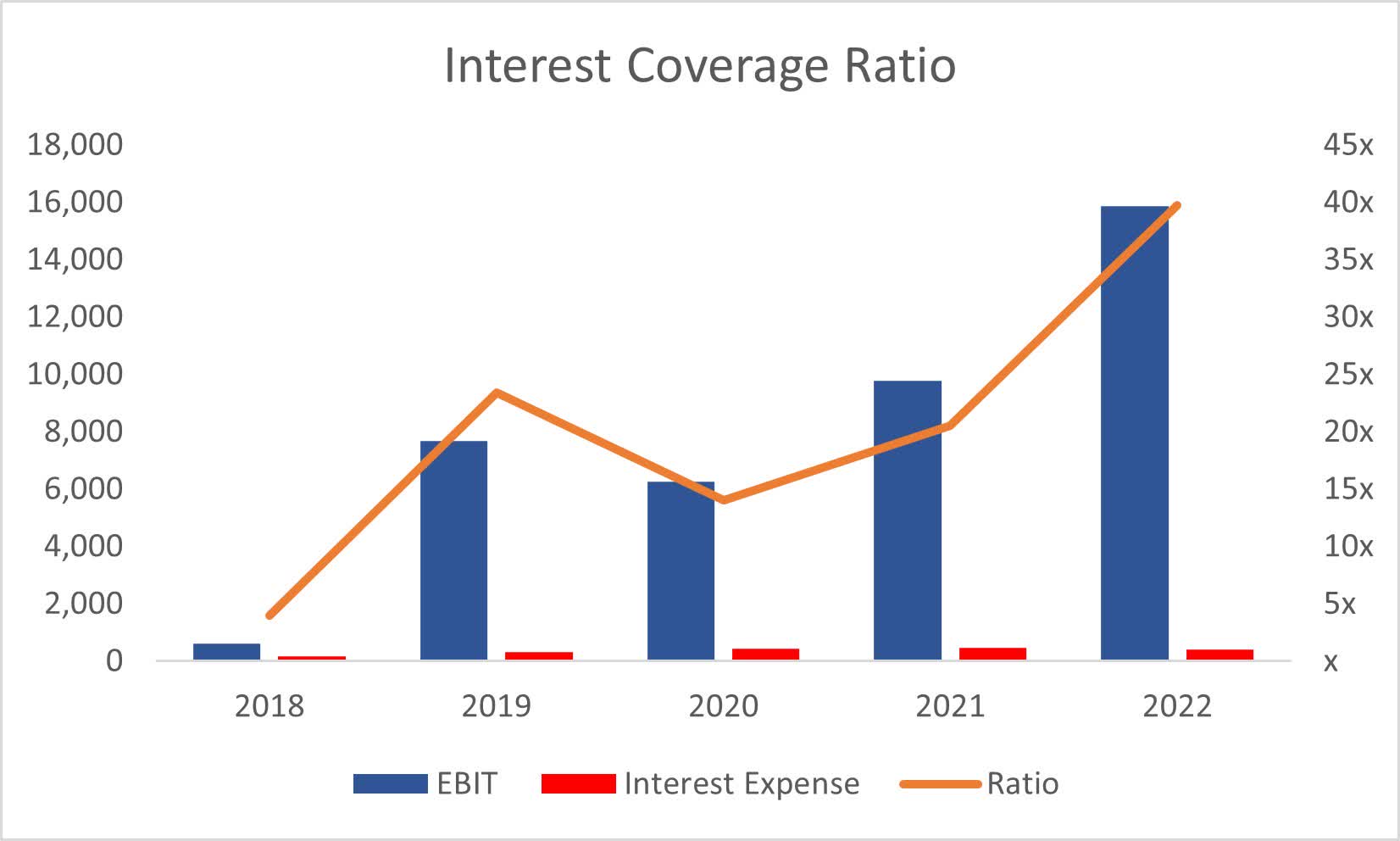 Interest Coverage Ratio

18,000
16,000
14,000
12,000
10,000
8,000
6,000
4,000
2,000
0

45x
40x
35x
30x
25x
20x
15x
10x
5x
x

2018
2019
2020
2021
2022

EBIT
Interest Expense
Ratio